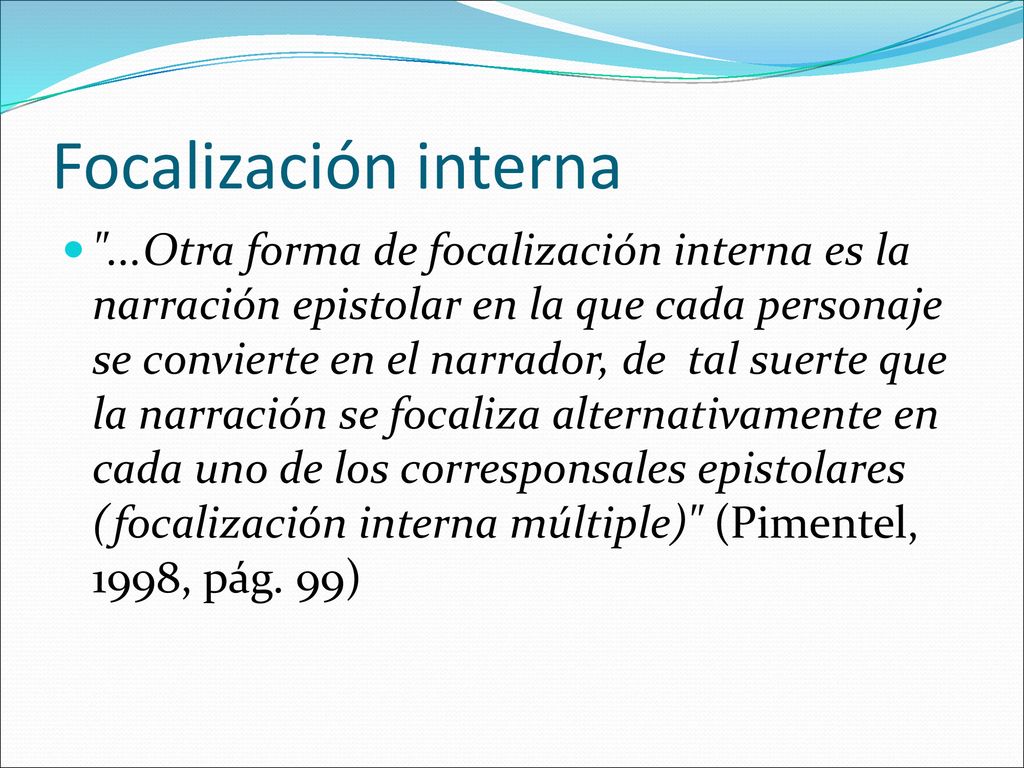 Focalización interna

"...Otra forma de focalización interna es la narración epistolar en la que cada personaje se convierte en el narrador, de tal suerte que la narración se focaliza alternativamente en cada uno de los corresponsales epistolares (focalización interna múltiple)" (Pimentel, 1998, pág. 99)